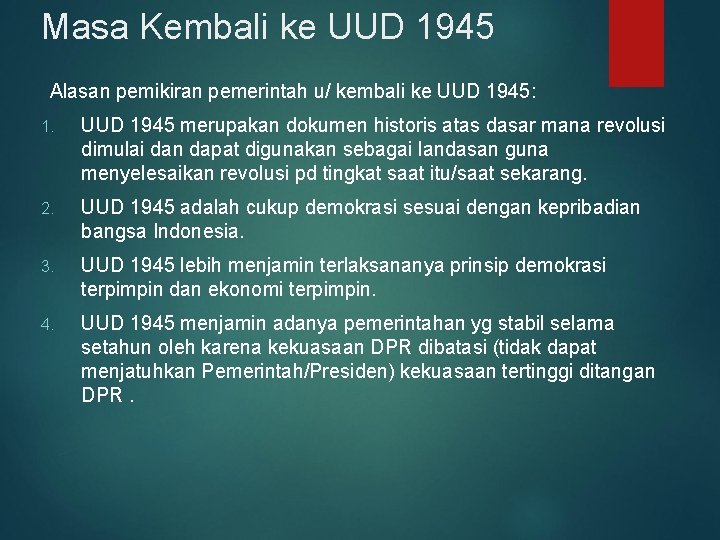 Masa Kembali ke UUD 1945

Alasan pemikiran pemerintah u/ kembali ke UUD 1945:

1. UUD 1945 merupakan dokumen historis atas dasar mana revolusi dimulai dan dapat digunakan sebagai landasan guna menyelesaikan revolusi pd tingkat saat itu/saat sekarang.

2. UUD 1945 adalah cukup demokrasi sesuai dengan kepribadian bangsa Indonesia.

3. UUD 1945 lebih menjamin terlaksananya prinsip demokrasi terpimpin dan ekonomi terpimpin.

4. UUD 1945 menjamin adanya pemerintahan yg stabil selama setahun oleh karena kekuasaan DPR dibatasi (tidak dapat menjatuhkan Pemerintah/Presiden) kekuasaan tertinggi ditangan DPR .